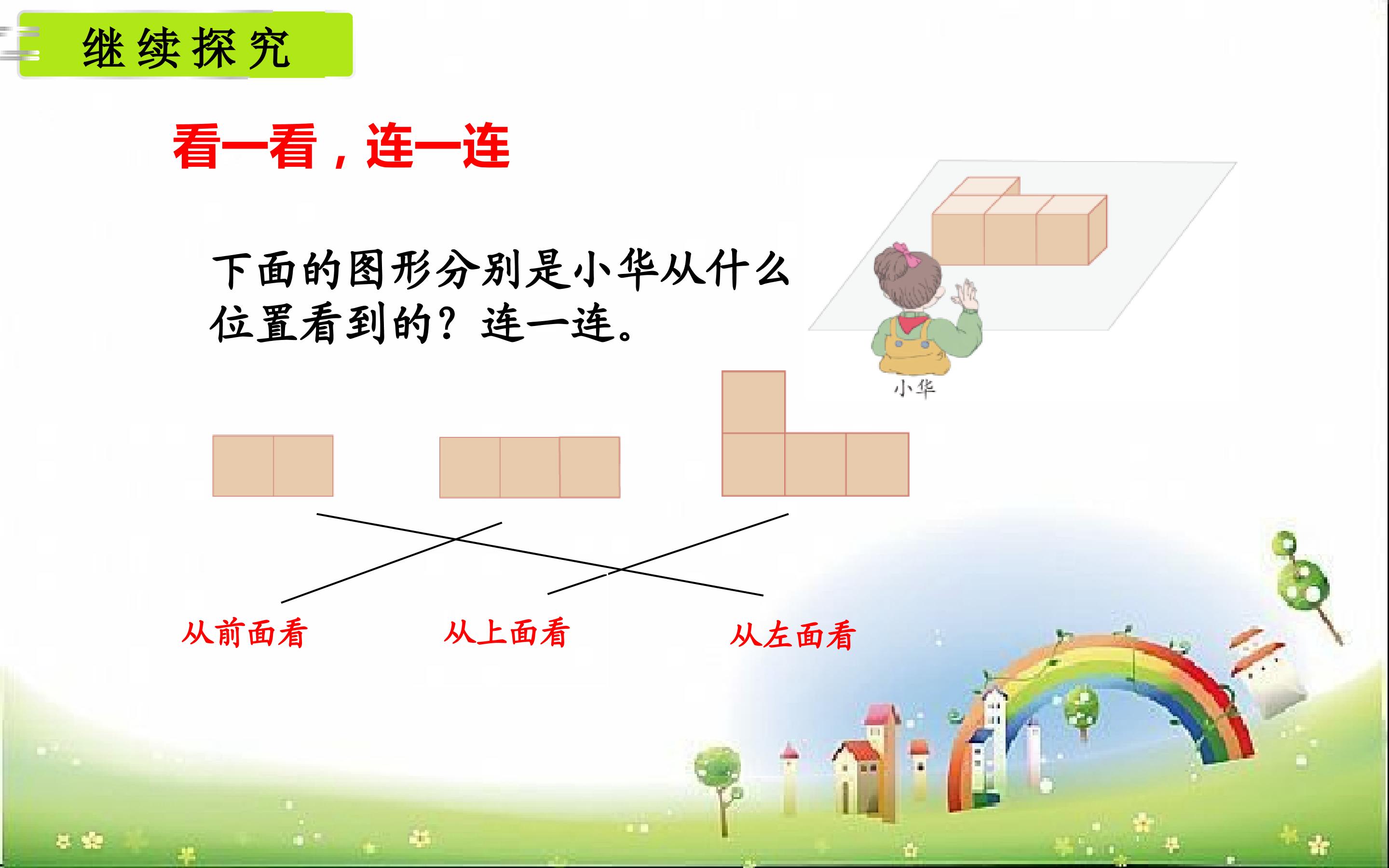 继续探究

看一看，连一连

下面的图形分别是小华从什么位置看到的？连一连。

小华

从前面看　　从上面看　　从左面看